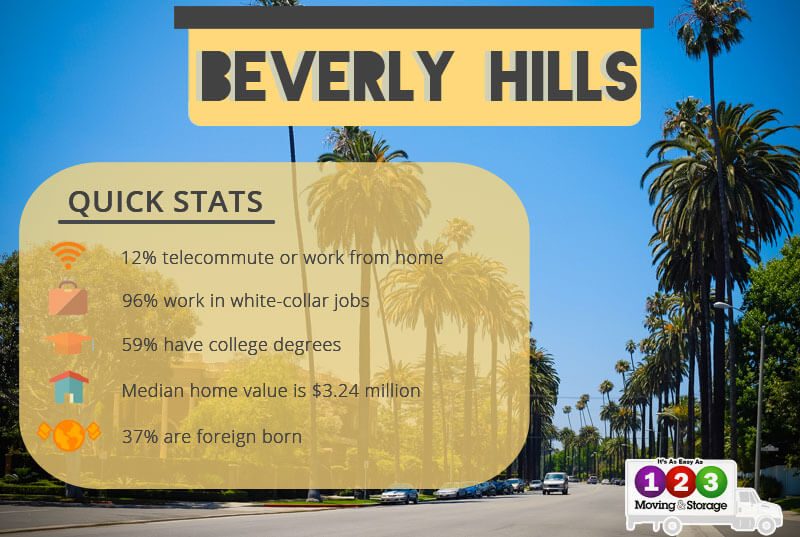 BEVERLY HILLS

QUICK STATS

12% telecommute or work from home

96% work in white-collar jobs

59% have college degrees

Median home value is $3.24 million

37% are foreign born

It's As Easy As
1 2 3
Moving & Storage